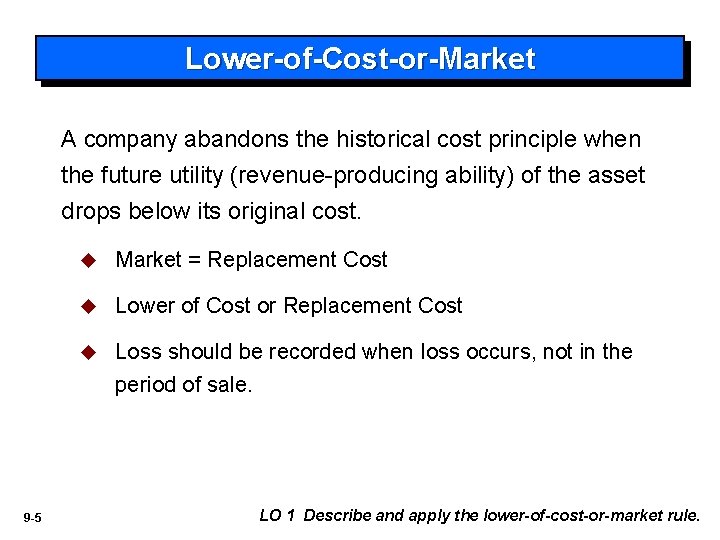 Lower-of-Cost-or-Market

A company abandons the historical cost principle when the future utility (revenue-producing ability) of the asset drops below its original cost.

◆ Market = Replacement Cost

◆ Lower of Cost or Replacement Cost

◆ Loss should be recorded when loss occurs, not in the period of sale.

9-5

LO 1 Describe and apply the lower-of-cost-or-market rule.